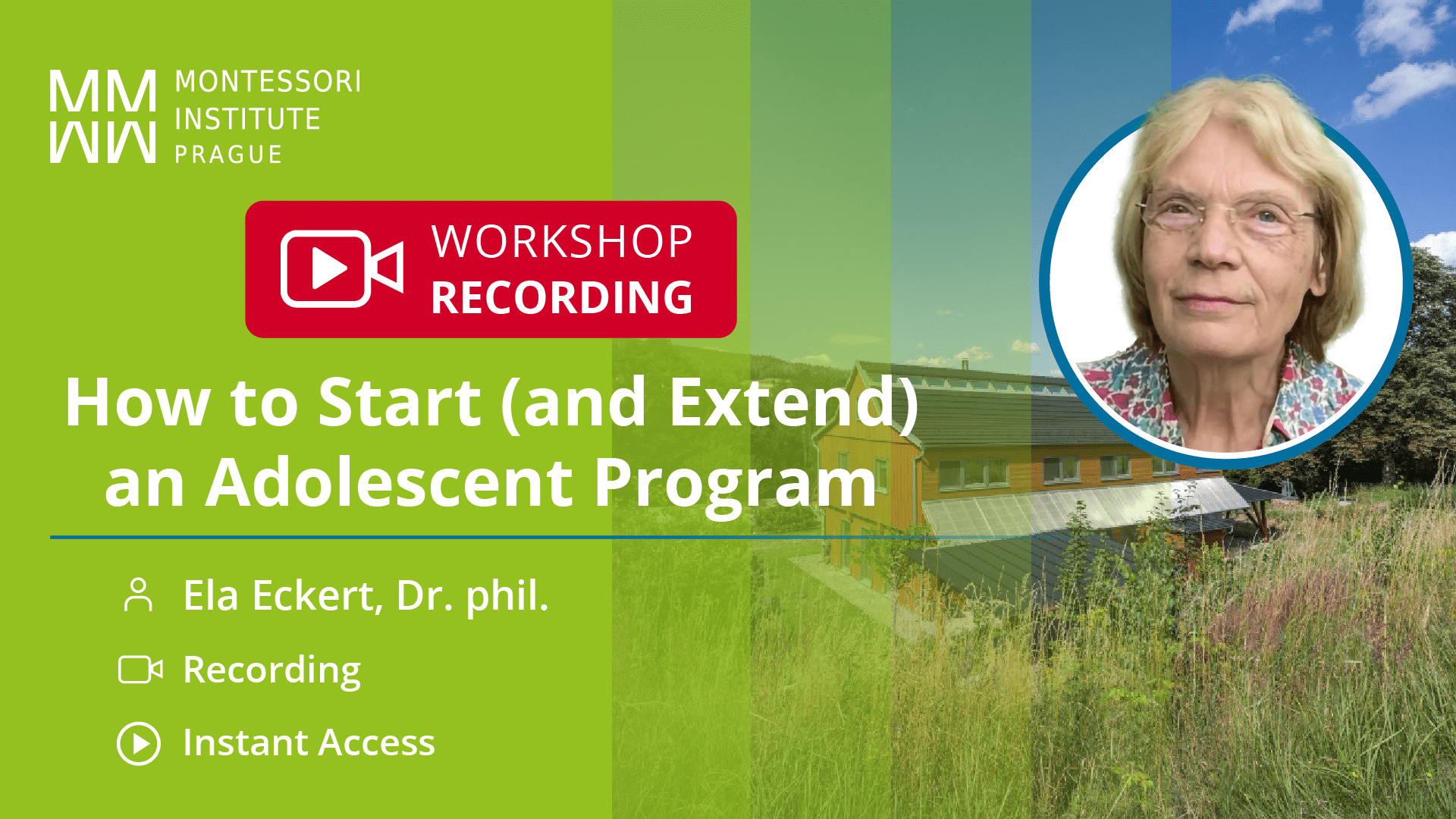 MONTESSORI INSTITUTE PRAGUE

WORKSHOP RECORDING

How to Start (and Extend) an Adolescent Program

Ela Eckert, Dr. phil.

Recording

Instant Access